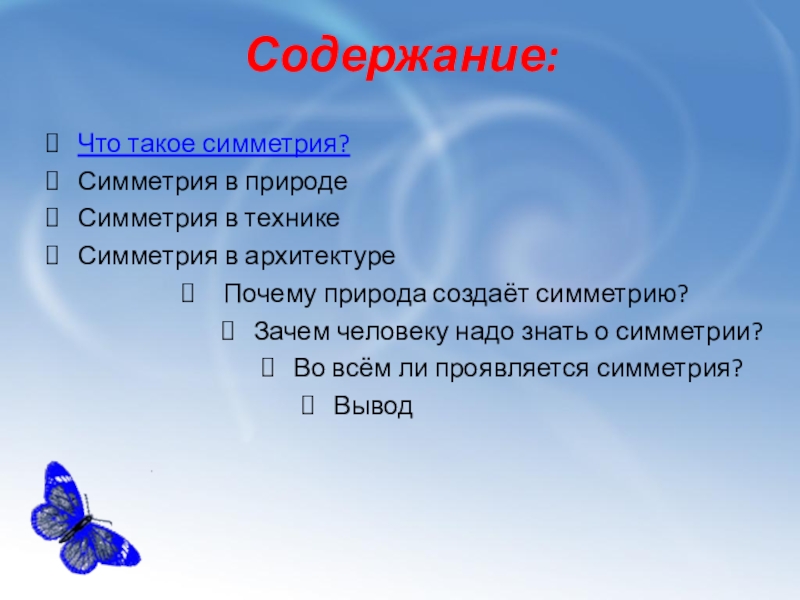 Содержание:

Что такое симметрия?
Симметрия в природе
Симметрия в технике
Симметрия в архитектуре
Почему природа создаёт симметрию?
Зачем человеку надо знать о симметрии?
Во всём ли проявляется симметрия?
Вывод